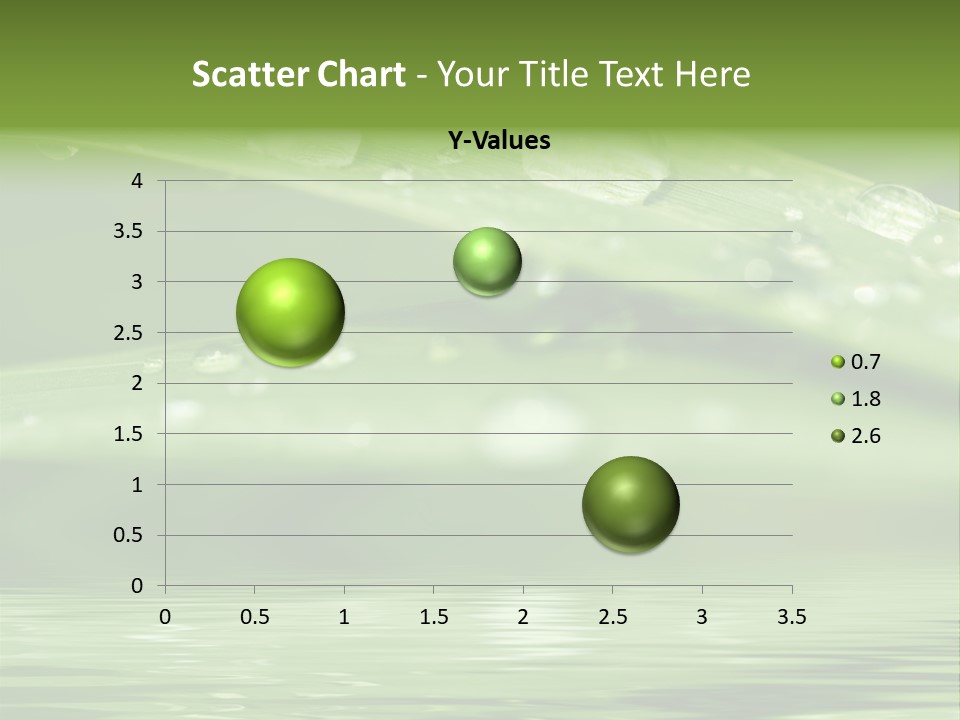 Scatter Chart - Your Title Text Here

Y-Values

4
3.5
3
2.5
2
1.5
1
0.5
0

0 0.5 1 1.5 2 2.5 3 3.5

0.7
1.8
2.6